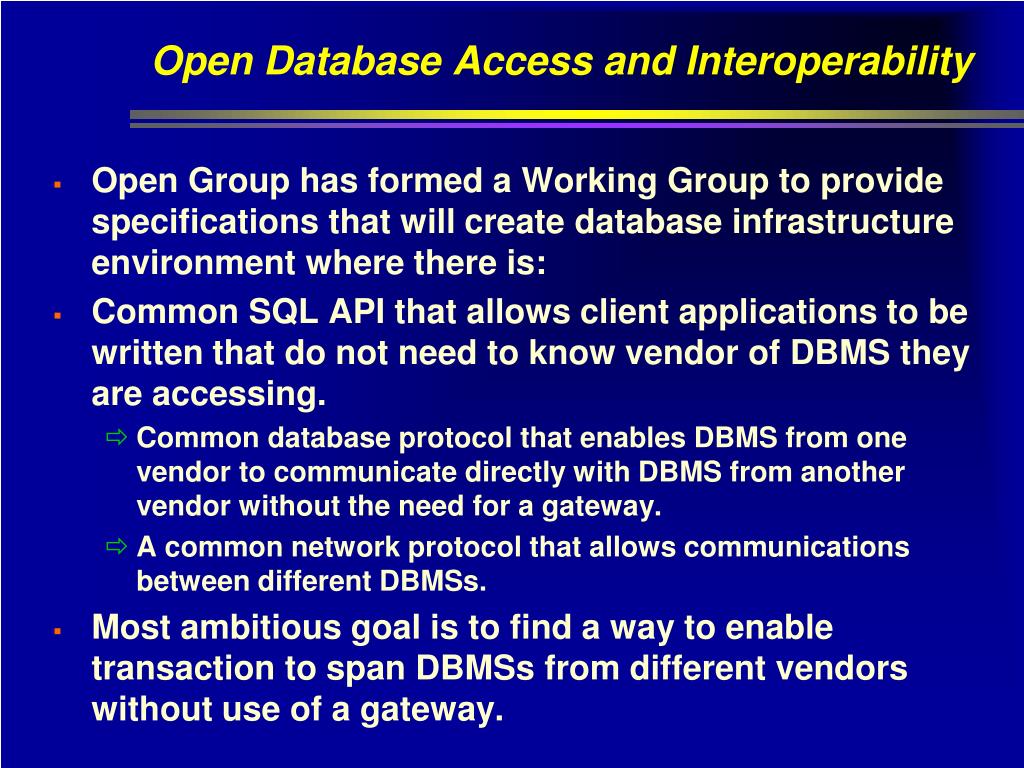 Open Database Access and Interoperability

▪ Open Group has formed a Working Group to provide specifications that will create database infrastructure environment where there is:

▪ Common SQL API that allows client applications to be written that do not need to know vendor of DBMS they are accessing.

⇨ Common database protocol that enables DBMS from one vendor to communicate directly with DBMS from another vendor without the need for a gateway.

⇨ A common network protocol that allows communications between different DBMSs.

▪ Most ambitious goal is to find a way to enable transaction to span DBMSs from different vendors without use of a gateway.